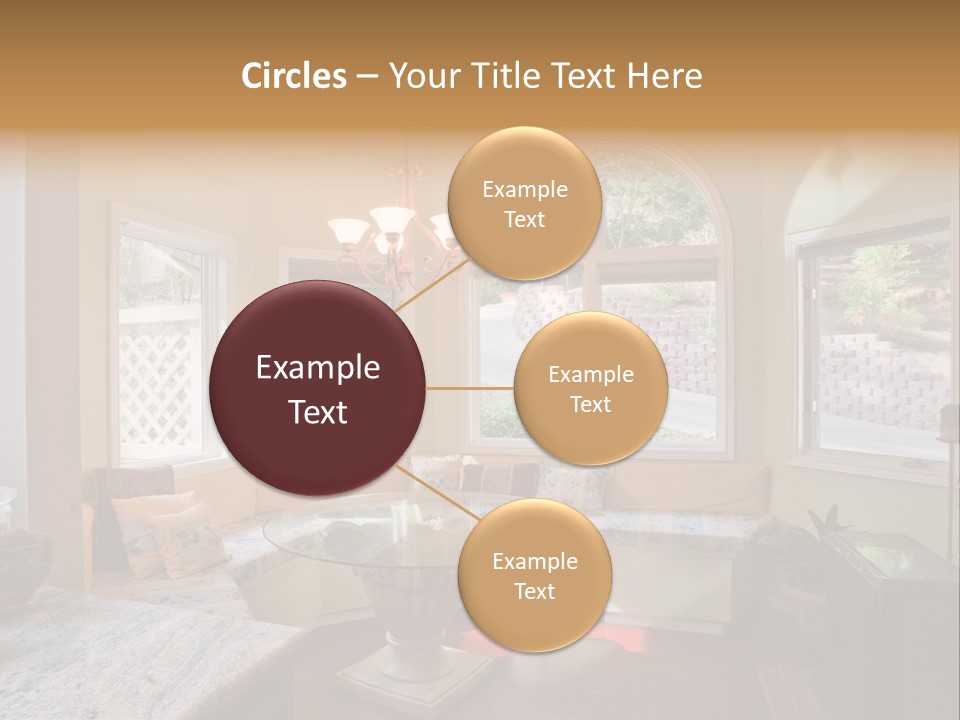 Circles – Your Title Text Here

Example Text

Example Text

Example Text

Example Text